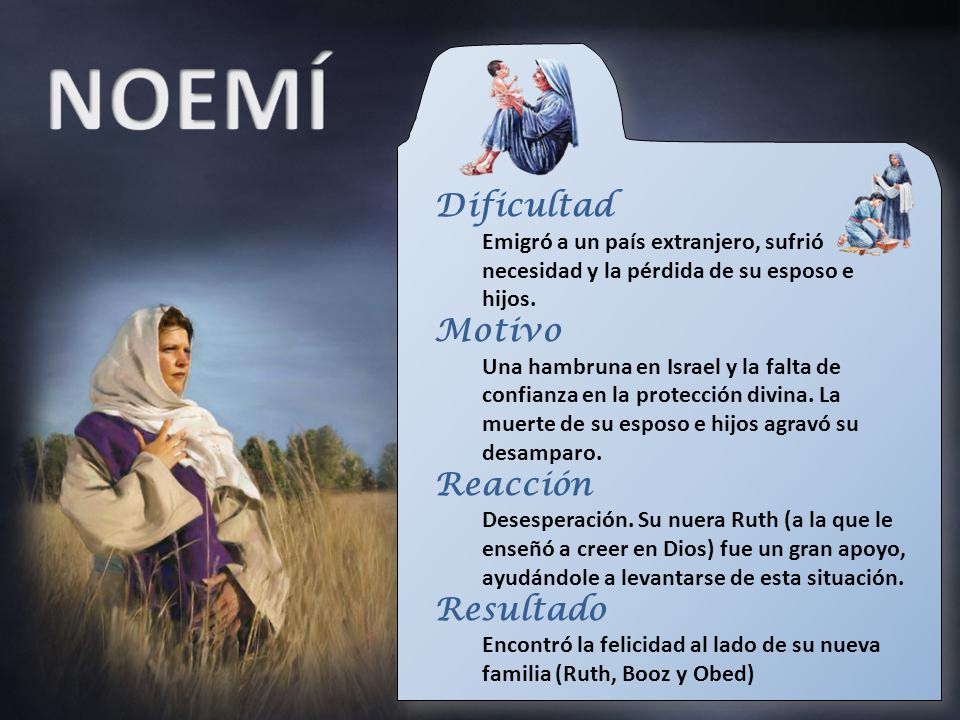 NOEMÍ

Dificultad

Emigró a un país extranjero, sufrió necesidad y la pérdida de su esposo e hijos.

Motivo

Una hambruna en Israel y la falta de confianza en la protección divina. La muerte de su esposo e hijos agravó su desamparo.

Reacción

Desesperación. Su nuera Ruth (a la que le enseñó a creer en Dios) fue un gran apoyo, ayudándole a levantarse de esta situación.

Resultado

Encontró la felicidad al lado de su nueva familia (Ruth, Booz y Obed)